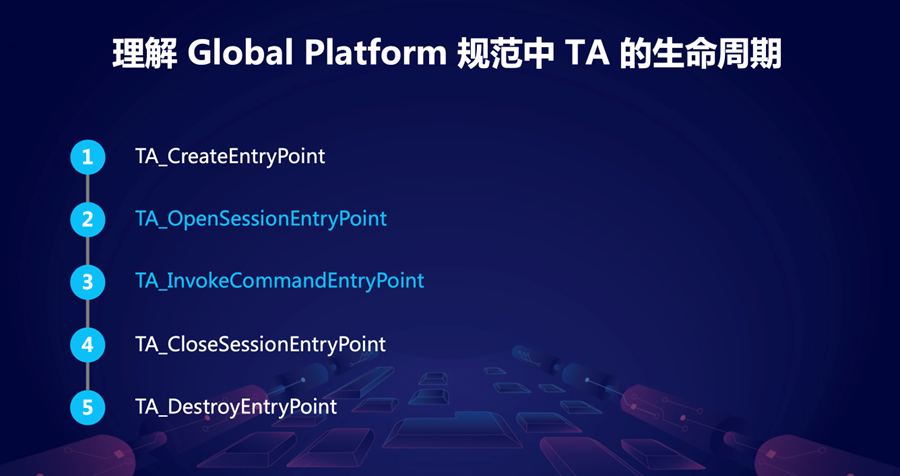 理解 Global Platform 规范中 TA 的生命周期

1 TA_CreateEntryPoint

2 TA_OpenSessionEntryPoint

3 TA_InvokeCommandEntryPoint

4 TA_CloseSessionEntryPoint

5 TA_DestroyEntryPoint